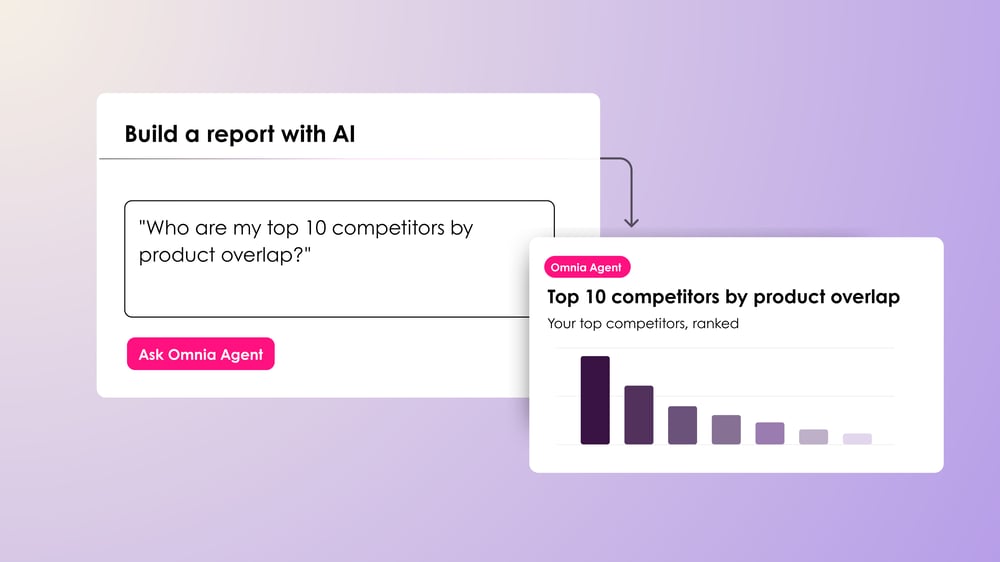 Build a report with AI

"Who are my top 10 competitors by product overlap?"

Ask Omnia Agent

Omnia Agent

Top 10 competitors by product overlap

Your top competitors, ranked